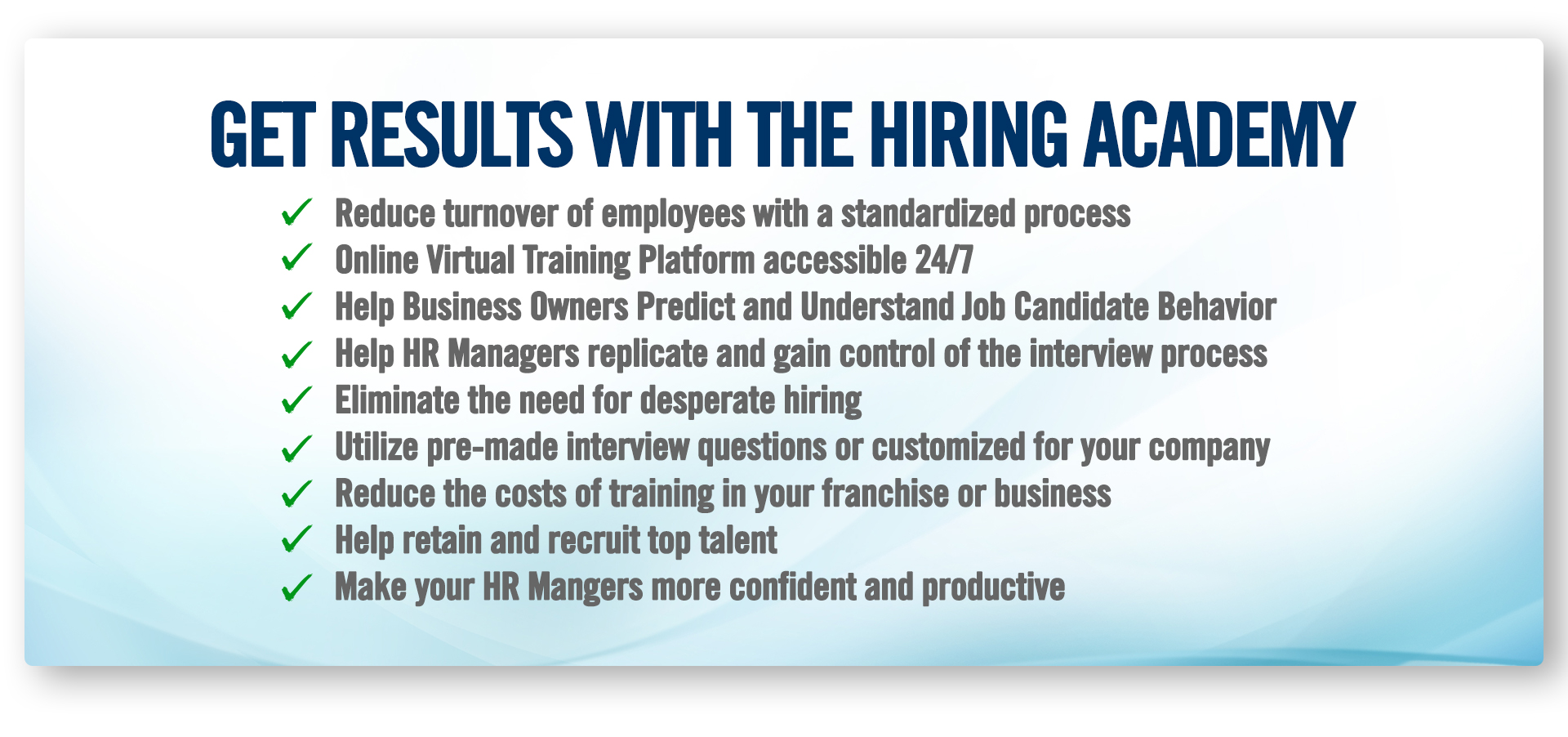 GET RESULTS WITH THE HIRING ACADEMY

✓ Reduce turnover of employees with a standardized process
✓ Online Virtual Training Platform accessible 24/7
✓ Help Business Owners Predict and Understand Job Candidate Behavior
✓ Help HR Managers replicate and gain control of the interview process
✓ Eliminate the need for desperate hiring
✓ Utilize pre-made interview questions or customized for your company
✓ Reduce the costs of training in your franchise or business
✓ Help retain and recruit top talent
✓ Make your HR Mangers more confident and productive